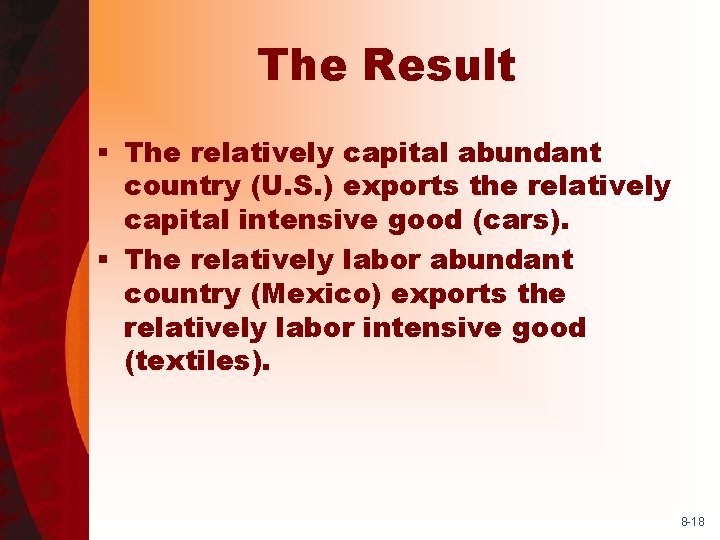 The Result

▪ The relatively capital abundant country (U.S.) exports the relatively capital intensive good (cars).
▪ The relatively labor abundant country (Mexico) exports the relatively labor intensive good (textiles).

8-18